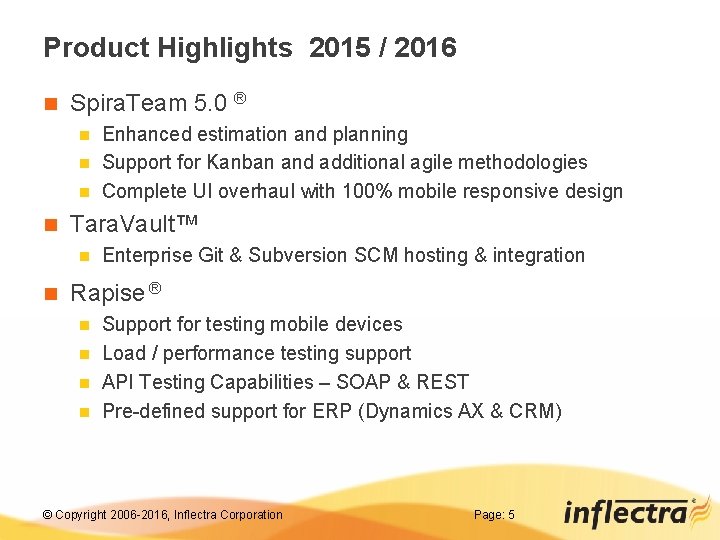 Product Highlights 2015 / 2016

SpiraTeam 5.0 ®

Enhanced estimation and planning

Support for Kanban and additional agile methodologies

Complete UI overhaul with 100% mobile responsive design

TaraVault™

Enterprise Git & Subversion SCM hosting & integration

Rapise ®

Support for testing mobile devices

Load / performance testing support

API Testing Capabilities – SOAP & REST

Pre-defined support for ERP (Dynamics AX & CRM)

© Copyright 2006-2016, Inflectra Corporation

Page: 5

inflectra®